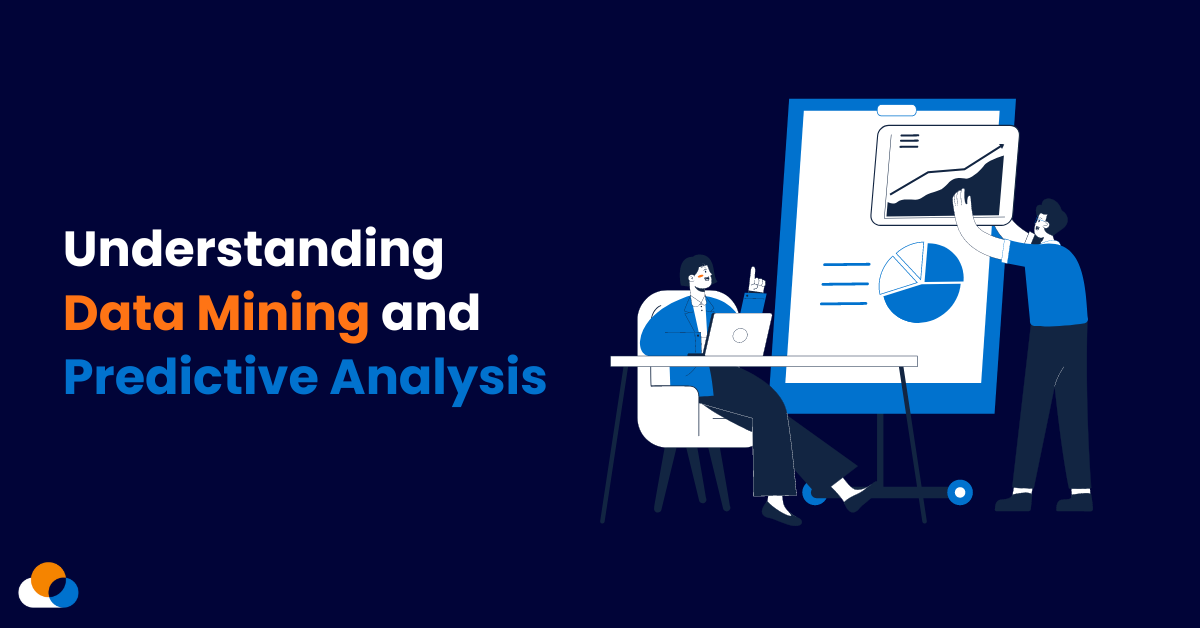 Understanding
Data Mining and
Predictive Analysis